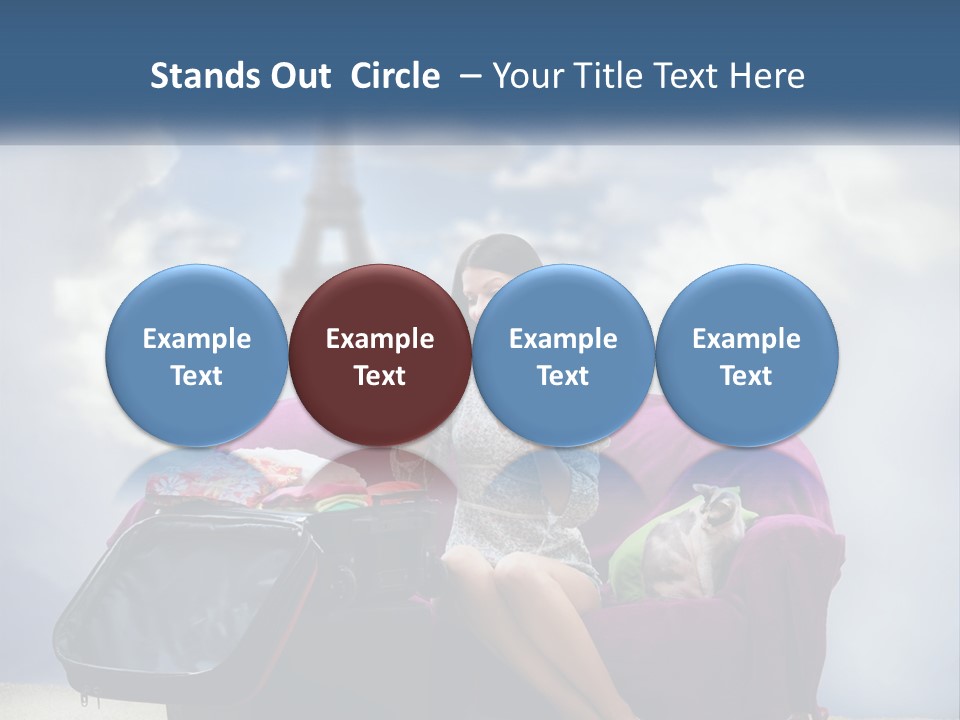 Stands Out Circle – Your Title Text Here

Example Text

Example Text

Example Text

Example Text